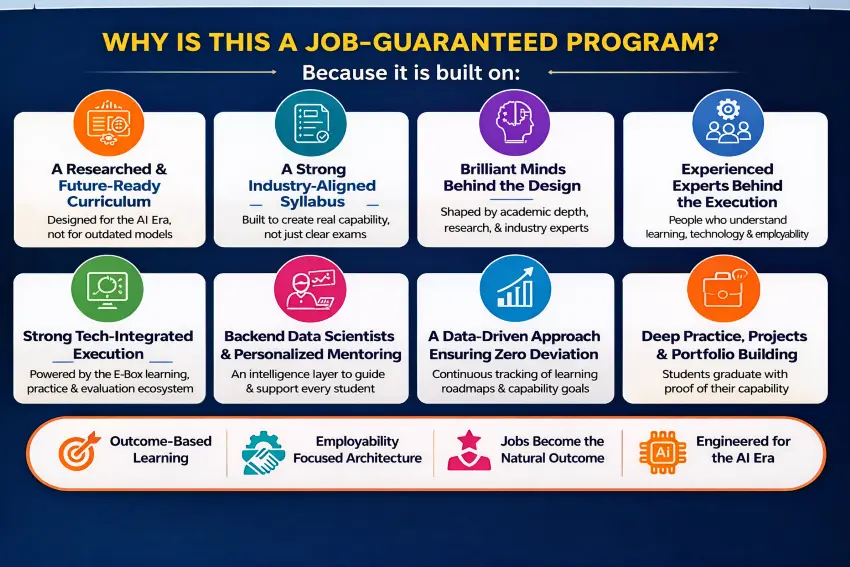 WHY IS THIS A JOB-GUARANTEED PROGRAM?
Because it is built on:

A Researched & Future-Ready Curriculum
Designed for the AI Era, not for outdated models

A Strong Industry-Aligned Syllabus
Built to create real capability, not just clear exams

Brilliant Minds Behind the Design
Shaped by academic depth, research, & industry experts

Experienced Experts Behind the Execution
People who understand learning, technology & emplcyability

Strong Tech-Integrated Execution
Powered by the E-Box learning, practice & evaluation ecosystem

Backend Data Scientists & Personalized Mentoring
An intelligence layer to guide & support every student

A Data-Driven Approach Ensuring Zero Deviation
Continuous tracking of learning roadmaps & capability goals

Deep Practice, Projects & Portfolio Building
Students graduate with proof of their capability

Outcome-Based Learning

Employability Focused Architecture

Jobs Become the Natural Outcome

Ai

Engineered for the AI Era